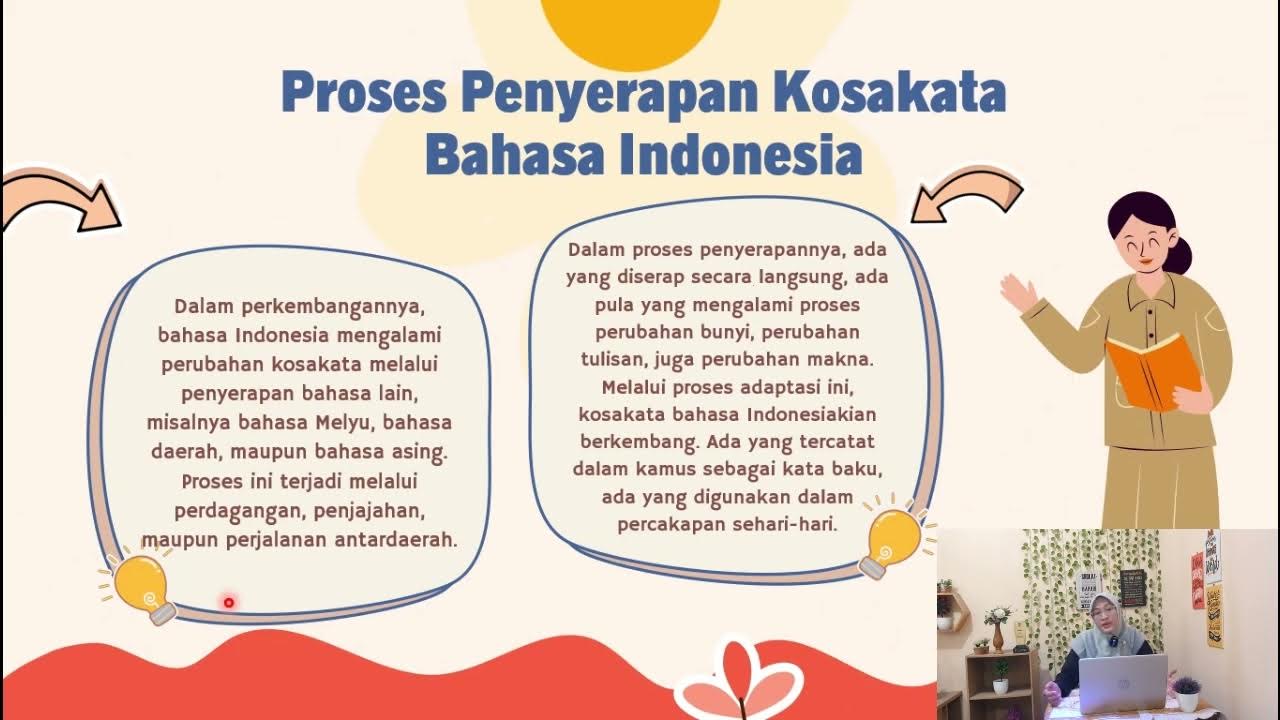 Proses Penyerapan Kosakata Bahasa Indonesia

Dalam perkembangannya, bahasa Indonesia mengalami perubahan kosakata melalui penyerapan bahasa lain, misalnya bahasa Melyu, bahasa daerah, maupun bahasa asing. Proses ini terjadi melalui perdagangan, penjajahan, maupun perjalanan antardaerah.

Dalam proses penyerapannya, ada yang diserap secara langsung, ada pula yang mengalami proses perubahan bunyi, perubahan tulisan, juga perubahan makna. Melalui proses adaptasi ini, kosakata bahasa Indonesiakian berkembang. Ada yang tercatat dalam kamus sebagai kata baku, ada yang digunakan dalam percakapan sehari-hari.